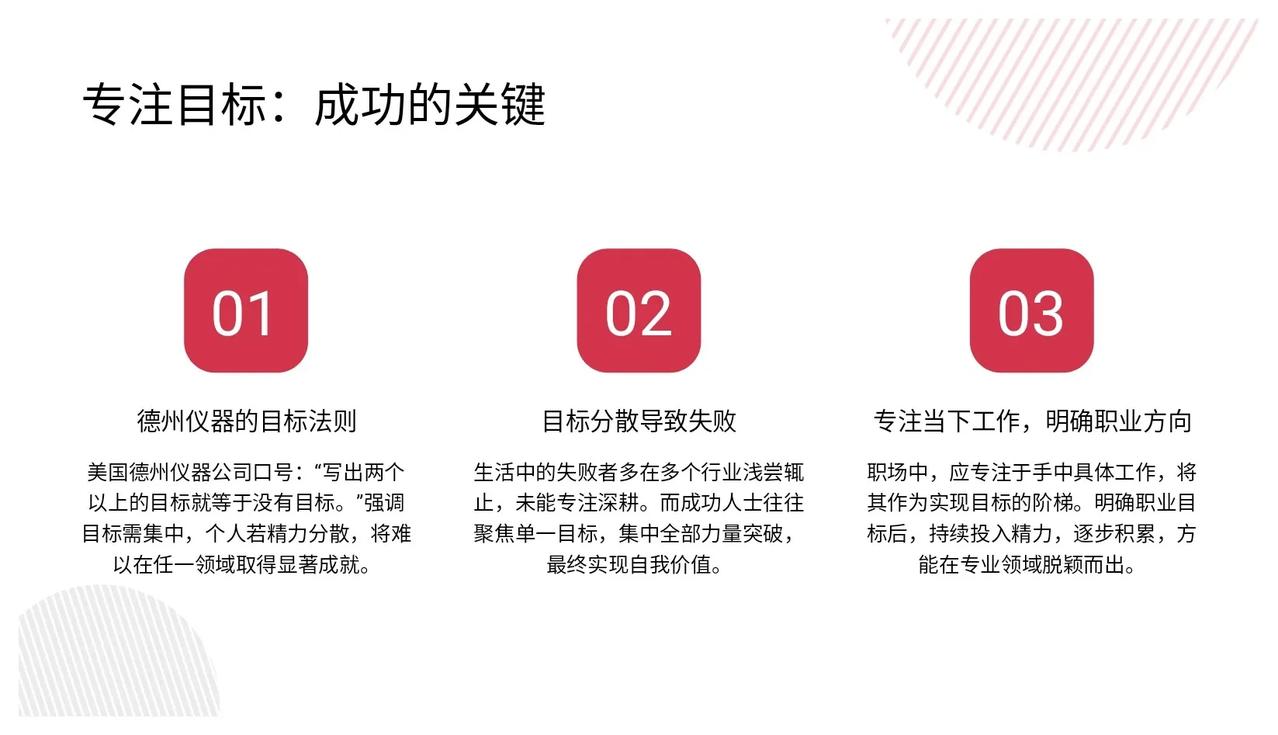 专注目标：成功的关键

01

德州仪器的目标法则

美国德州仪器公司口号：“写出两个以上的目标就等于没有目标。”强调目标需集中，个人若精力分散，将难以在任一领域取得显著成就。

02

目标分散导致失败

生活中的失败者多在多个行业浅尝辄止，未能专注深耕。而成功人士往往聚焦单一目标，集中全部力量突破，最终实现自我价值。

03

专注当下工作，明确职业方向

职场中，应专注于手中具体工作，将其作为实现目标的阶梯。明确职业目标后，持续投入精力，逐步积累，方能在专业领域脱颖而出。